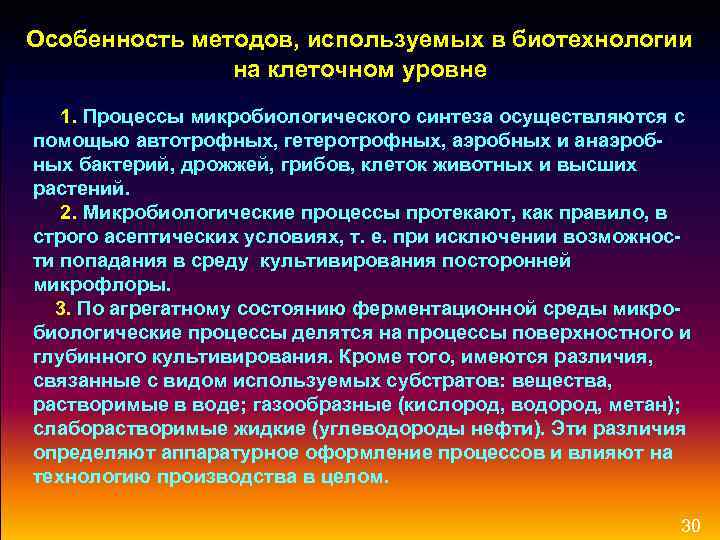 Особенность методов, используемых в биотехнологии на клеточном уровне

1. Процессы микробиологического синтеза осуществляются с помощью автотрофных, гетеротрофных, аэробных и анаэробных бактерий, дрожжей, грибов, клеток животных и высших растений.

2. Микробиологические процессы протекают, как правило, в строго асептических условиях, т. е. при исключении возможности попадания в среду культивирования посторонней микрофлоры.

3. По агрегатному состоянию ферментационной среды микробиологические процессы делятся на процессы поверхностного и глубинного культивирования. Кроме того, имеются различия, связанные с видом используемых субстратов: вещества, растворимые в воде; газообразные (кислород, водород, метан); слаборастворимые жидкие (углеводороды нефти). Эти различия определяют аппаратурное оформление процессов и влияют на технологию производства в целом.

30